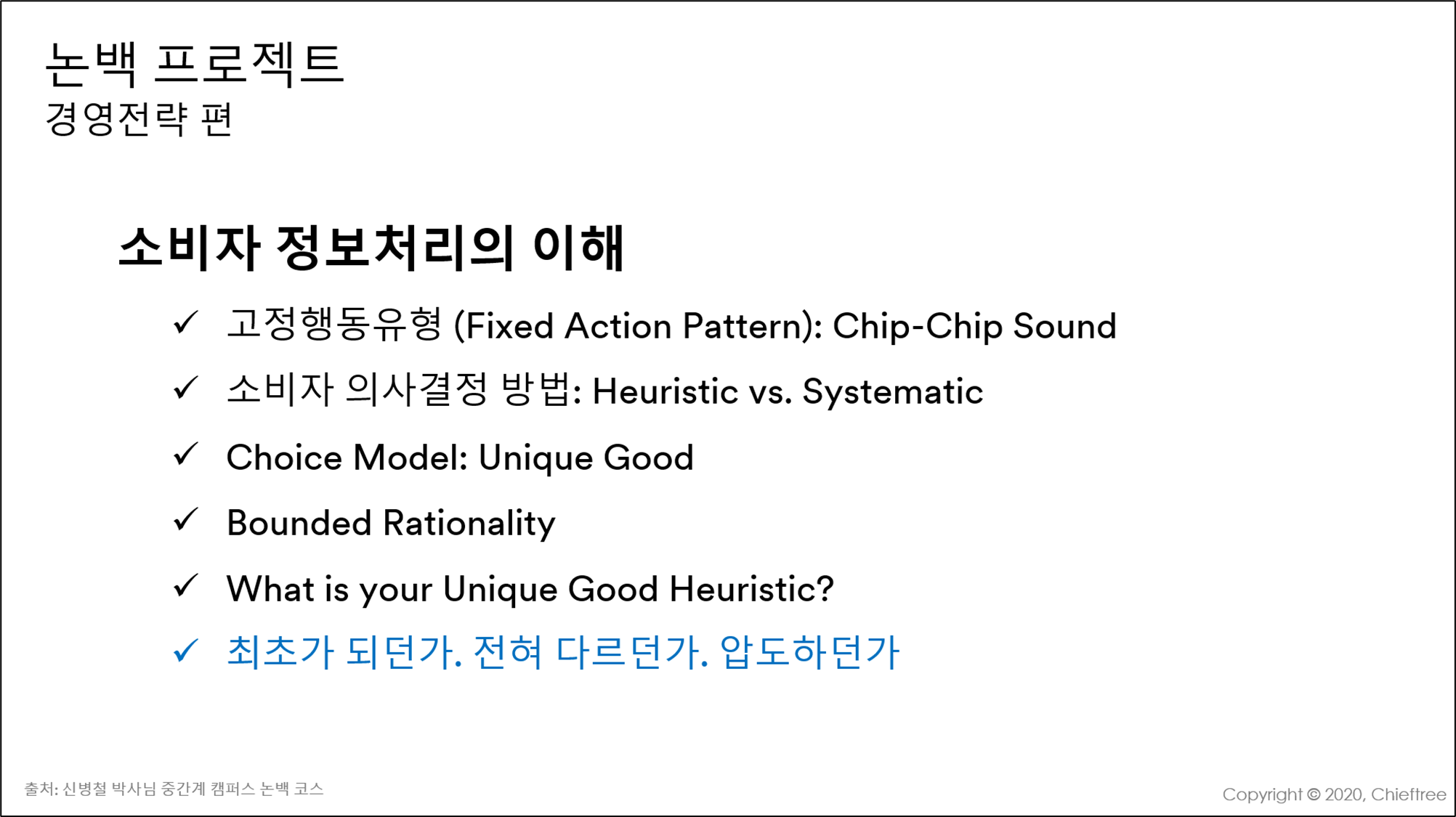 논백 프로젝트
경영전략 편

소비자 정보처리의 이해

✓ 고정행동유형 (Fixed Action Pattern): Chip-Chip Sound

✓ 소비자 의사결정 방법: Heuristic vs. Systematic

✓ Choice Model: Unique Good

✓ Bounded Rationality

✓ What is your Unique Good Heuristic?

✓ 최초가 되던가. 전혀 다르던가. 압도하던가

출처: 신병철 박사님 중간계 캠퍼스 논백 코스

Copyright © 2020, Chieftree